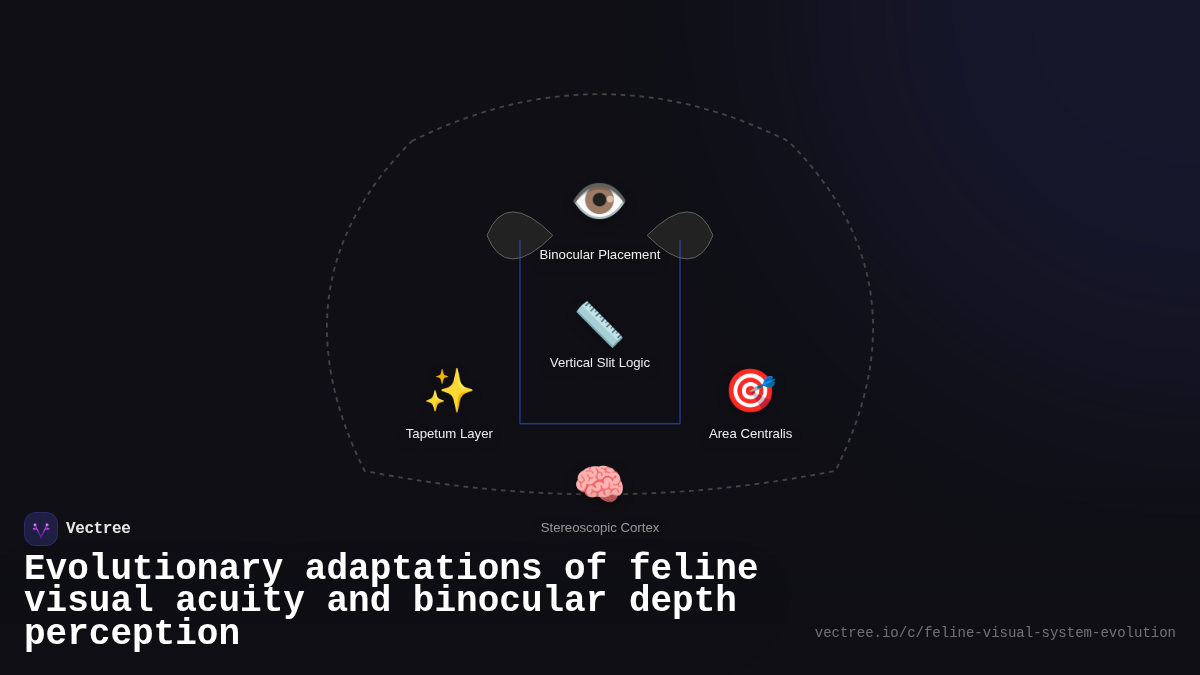 Binocular Placement

Vertical Slit Logic

Tapetum Layer

Area Centralis

Stereoscopic Cortex

Vectree

Evolutionary adaptations of feline visual acuity and binocular depth perception

vectree.io/c/feline-visual-system-evolution